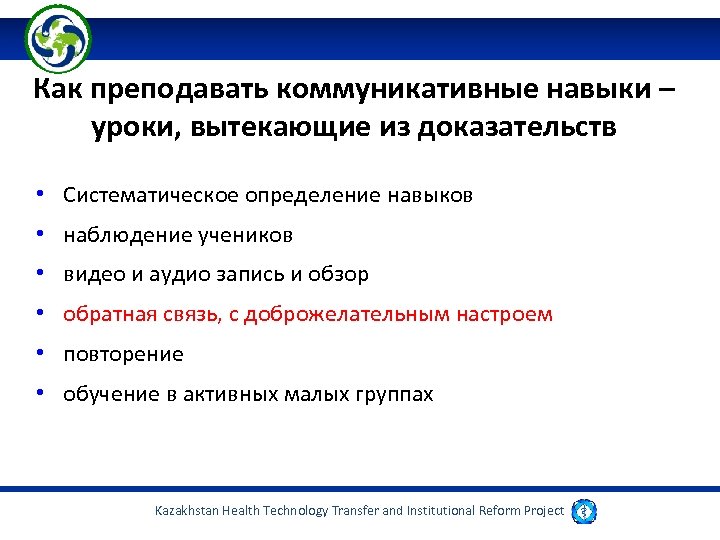 Как преподавать коммуникативные навыки – уроки, вытекающие из доказательств

• Систематическое определение навыков
• наблюдение учеников
• видео и аудио запись и обзор
• обратная связь, с доброжелательным настроем
• повторение
• обучение в активных малых группах

Kazakhstan Health Technology Transfer and Institutional Reform Project